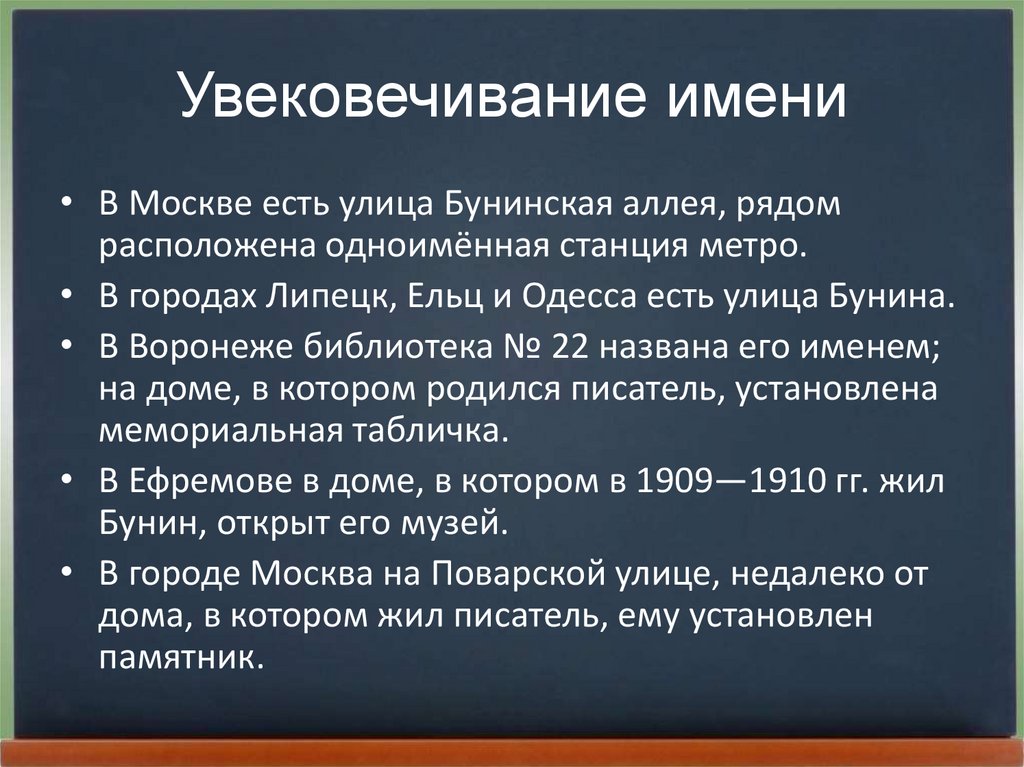 Увековечивание имени

• В Москве есть улица Бунинская аллея, рядом расположена одноимённая станция метро.
• В городах Липецк, Ельц и Одесса есть улица Бунина.
• В Воронеже библиотека № 22 названа его именем; на доме, в котором родился писатель, установлена мемориальная табличка.
• В Ефремове в доме, в котором в 1909—1910 гг. жил Бунин, открыт его музей.
• В городе Москва на Поварской улице, недалеко от дома, в котором жил писатель, ему установлен памятник.